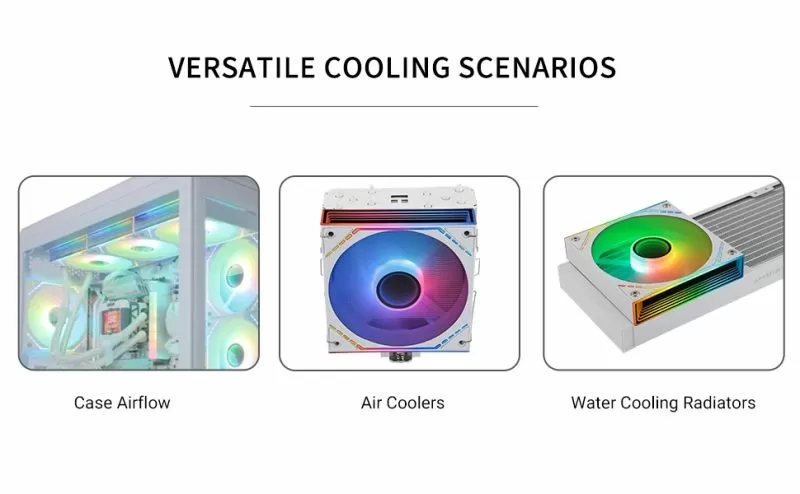 VERSATILE COOLING SCENARIOS

Case Airflow

Air Coolers

Water Cooling Radiators